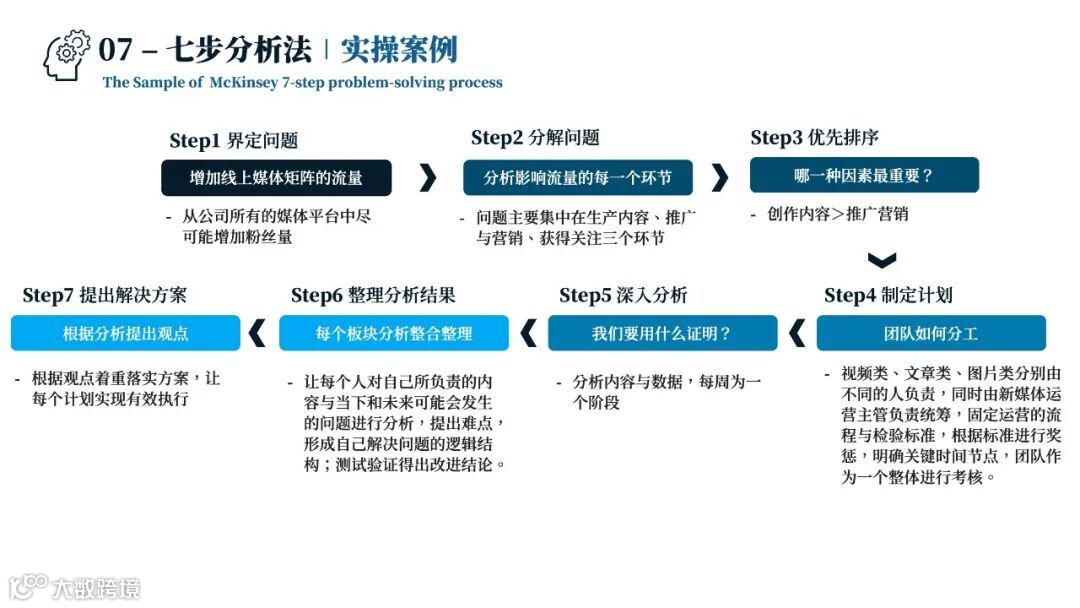 07 – 七步分析法 | 实操案例

The Sample of McKinsey 7-step problem-solving process

Step1 界定问题

增加线上媒体矩阵的流量

- 从公司所有的媒体平台中尽可能增加粉丝量

Step2 分解问题

分析影响流量的每一个环节

- 问题主要集中在生产内容、推广与营销、获得关注三个环节

Step3 优先排序

哪一种因素最重要？

- 创作内容＞推广营销

Step4 制定计划

团队如何分工

- 视频类、文章类、图片类分别由不同的人负责，同时由新媒体运营主管负责统筹，固定运营的流程与检验标准，根据标准进行奖惩，明确关键时间节点，团队作为一个整体进行考核。

Step5 深入分析

我们要用什么证明？

- 分析内容与数据，每周为一个阶段

Step6 整理分析结果

每个板块分析整合整理

- 让每个人对自己所负责的内容与当下和未来可能会发生的问题进行分析，提出难点，形成自己解决问题的逻辑结构；测试验证得出改进结论。

Step7 提出解决方案

根据分析提出观点

- 根据观点着重落实方案，让每个计划实现有效执行

大数跨境